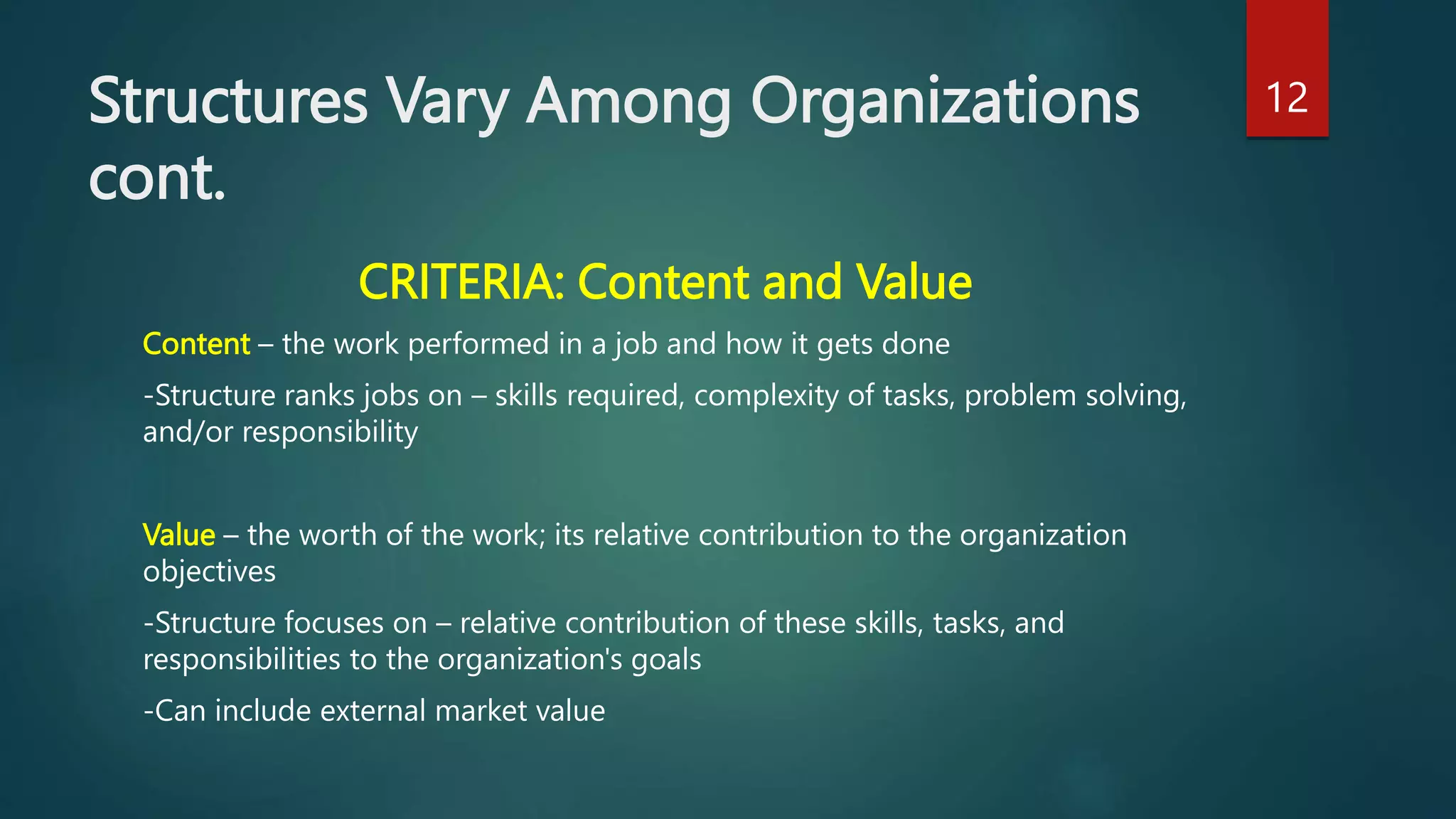 Structures Vary Among Organizations cont.

12

CRITERIA: Content and Value

Content – the work performed in a job and how it gets done

-Structure ranks jobs on – skills required, complexity of tasks, problem solving, and/or responsibility

Value – the worth of the work; its relative contribution to the organization objectives

-Structure focuses on – relative contribution of these skills, tasks, and responsibilities to the organization's goals

-Can include external market value